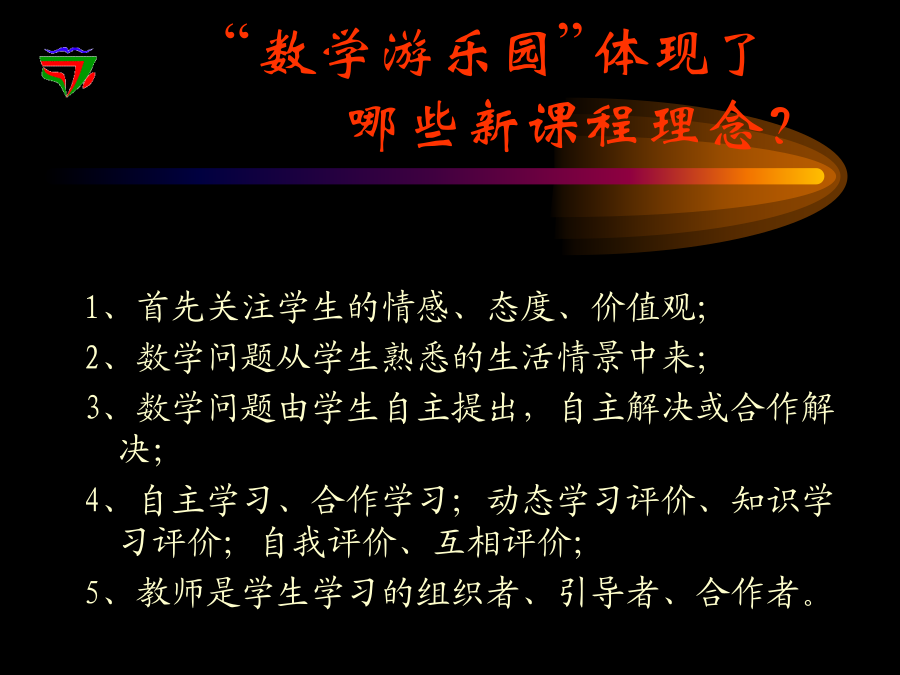 “数学游乐园”体现了哪些新课程理念？

1、首先关注学生的情感、态度、价值观;

2、数学问题从学生熟悉的生活情景中来;

3、数学问题由学生自主提出，自主解决或合作解决;

4、自主学习、合作学习；动态学习评价、知识学习评价；自我评价、互相评价;

5、教师是学生学习的组织者、引导者、合作者。